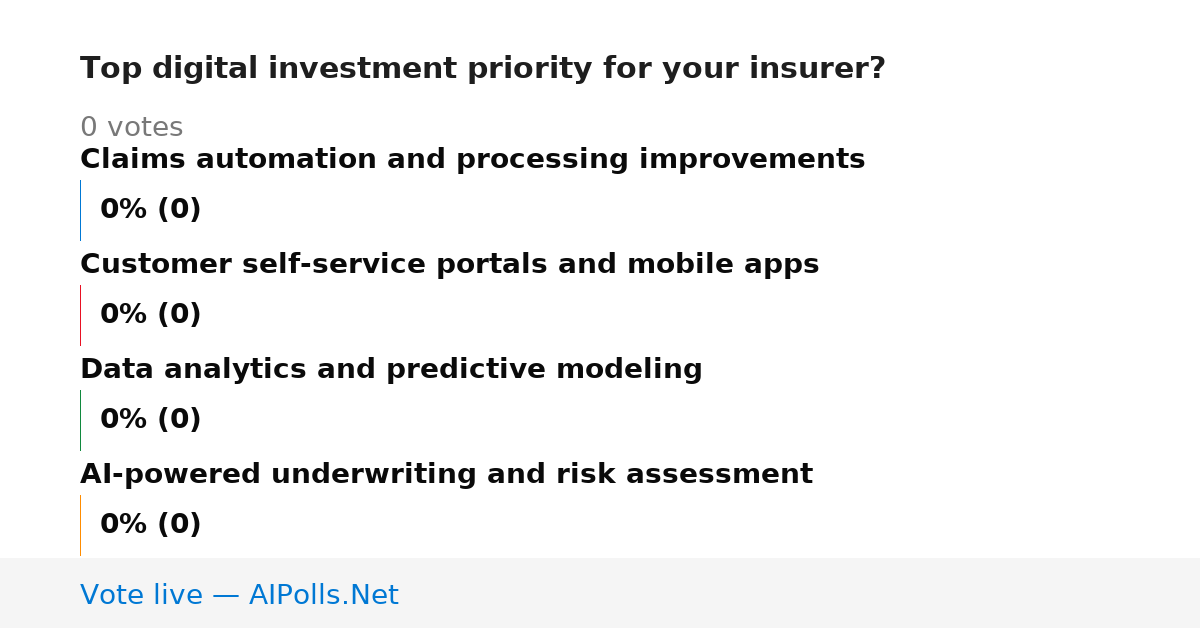 Top digital investment priority for your insurer?

0 votes

Claims automation and processing improvements

0% (0)

Customer self-service portals and mobile apps

0% (0)

Data analytics and predictive modeling

0% (0)

AI-powered underwriting and risk assessment

0% (0)

Vote live — AIPolls.Net